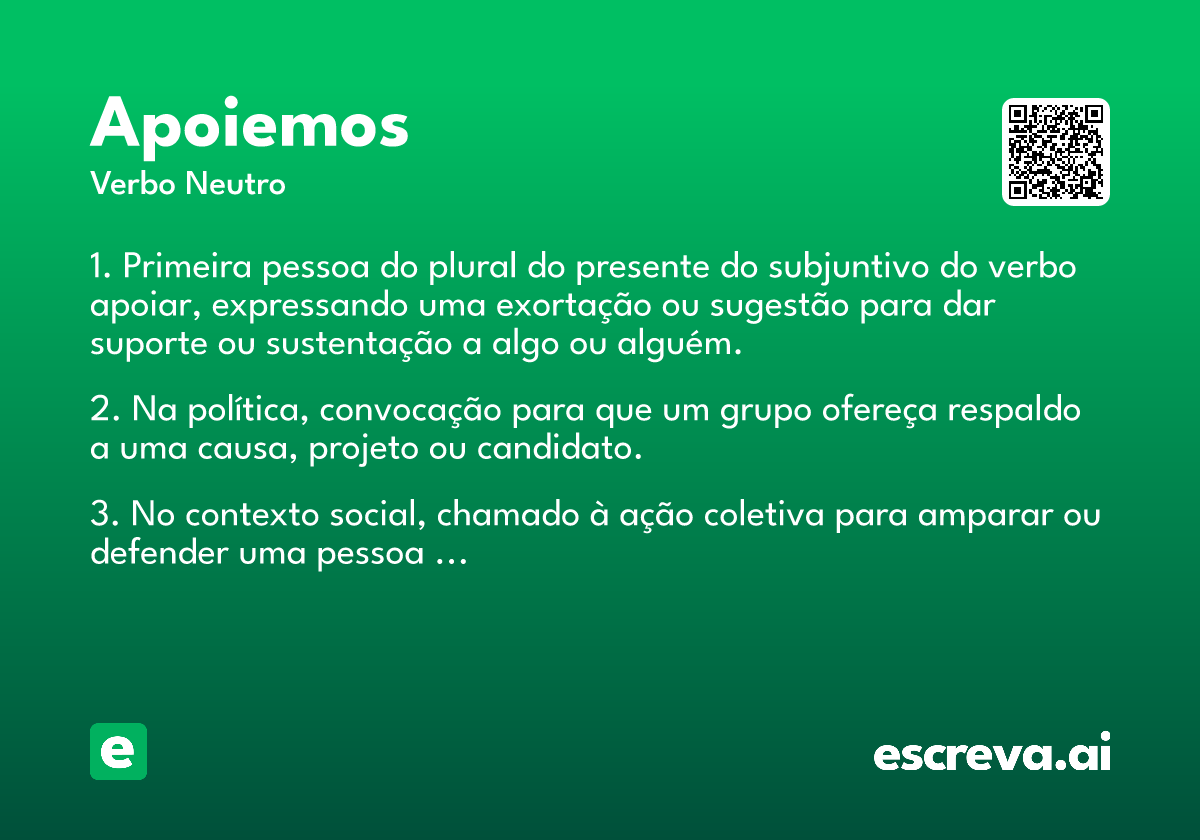 Apoiemos
Verbo Neutro

1. Primeira pessoa do plural do presente do subjuntivo do verbo apoiar, expressando uma exortação ou sugestão para dar suporte ou sustentação a algo ou alguém.

2. Na política, convocação para que um grupo ofereça respaldo a uma causa, projeto ou candidato.

3. No contexto social, chamado à ação coletiva para amparar ou defender uma pessoa ...

e

escreva.ai